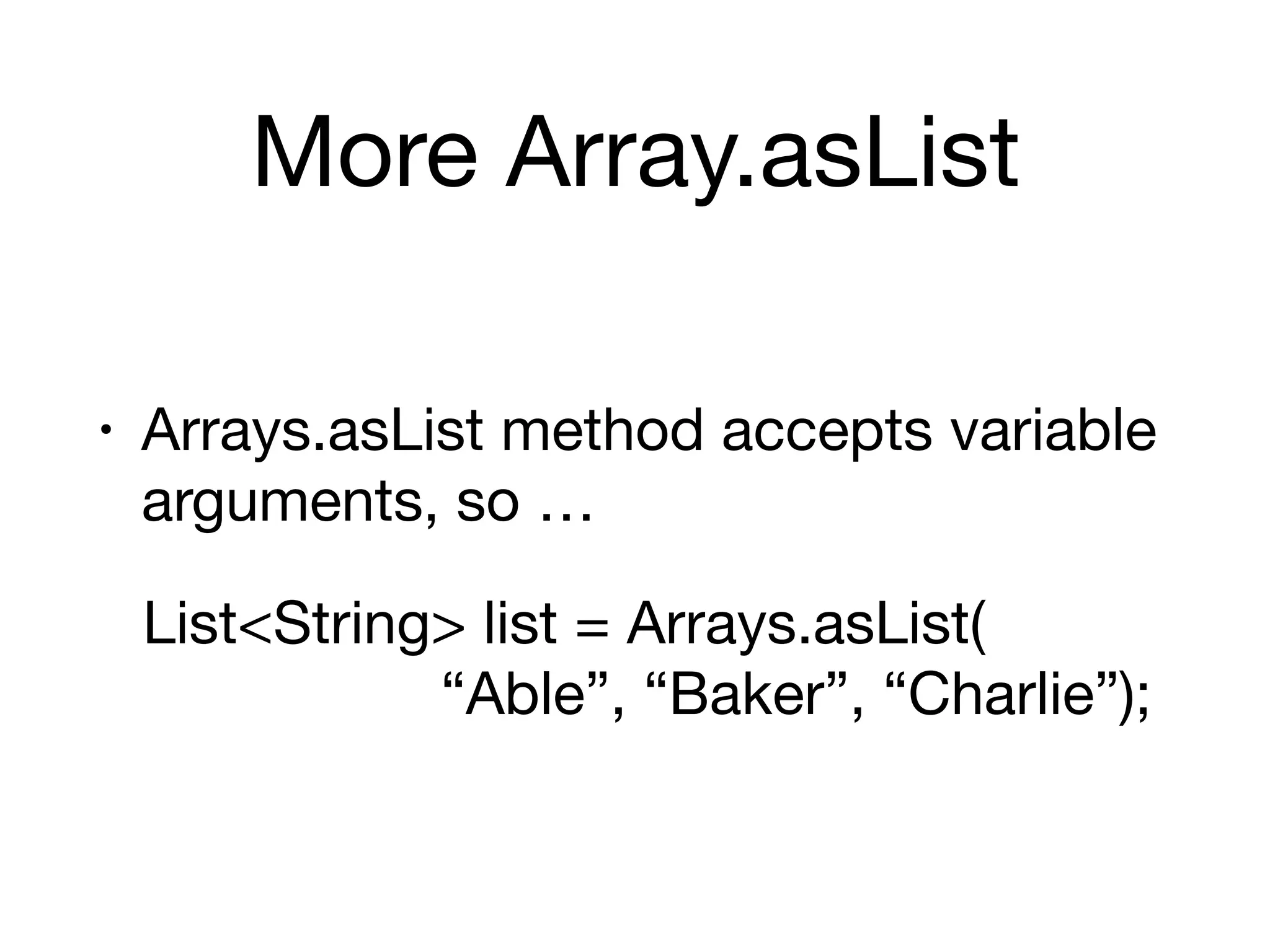 More Array.asList

• Arrays.asList method accepts variable arguments, so …

List<String> list = Arrays.asList(
“Able”, “Baker”, “Charlie”);